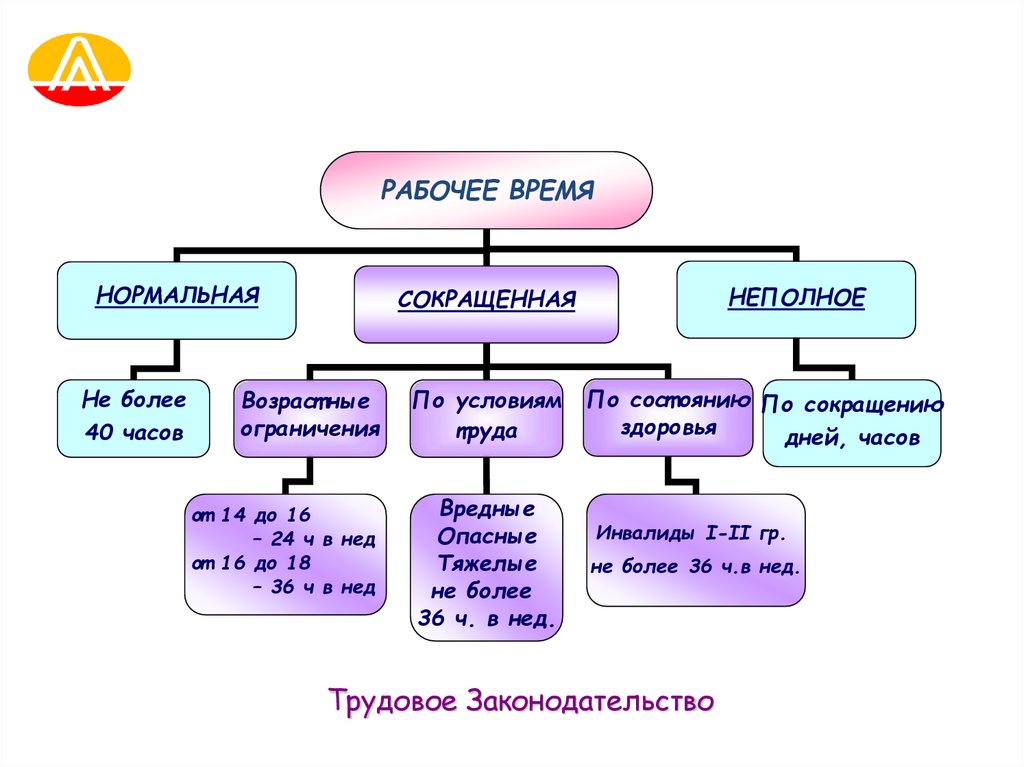 РАБОЧЕЕ ВРЕМЯ

НОРМАЛЬНАЯ

СОКРАЩЕННАЯ

НЕПОЛНОЕ

Не более 40 часов

Возрастные ограничения

По условиям труда

По состоянию здоровья

По сокращению дней, часов

от 14 до 16 – 24 ч в нед
от 16 до 18 – 36 ч в нед

Вредные
Опасные
Тяжелые
не более
36 ч. в нед.

Инвалиды I-II гр.
не более 36 ч.в нед.

Трудовое Законодательство